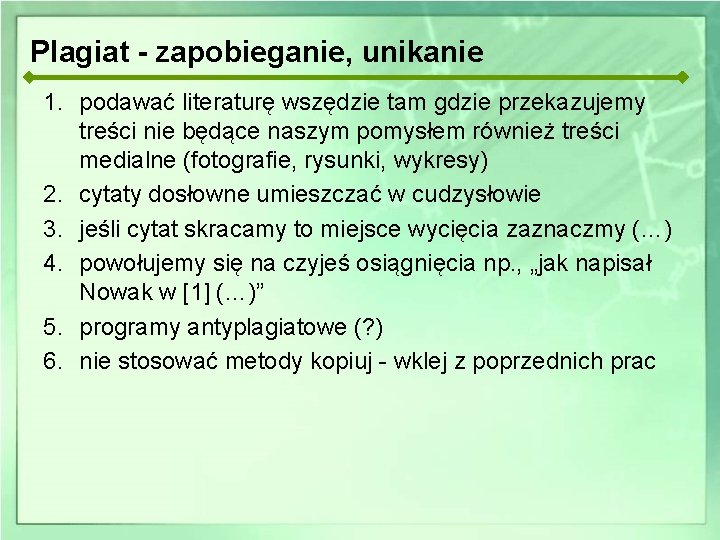 Plagiat - zapobieganie, unikanie

1. podawać literaturę wszędzie tam gdzie przekazujemy treści nie będące naszym pomysłem również treści medialne (fotografie, rysunki, wykresy)
2. cytaty dosłowne umieszczać w cudzysłowie
3. jeśli cytat skracamy to miejsce wycięcia zaznaczmy (…)
4. powołujemy się na czyjeś osiągnięcia np., „jak napisał Nowak w [1] (…)”
5. programy antyplagiatowe (?)
6. nie stosować metody kopiuj - wklej z poprzednich prac